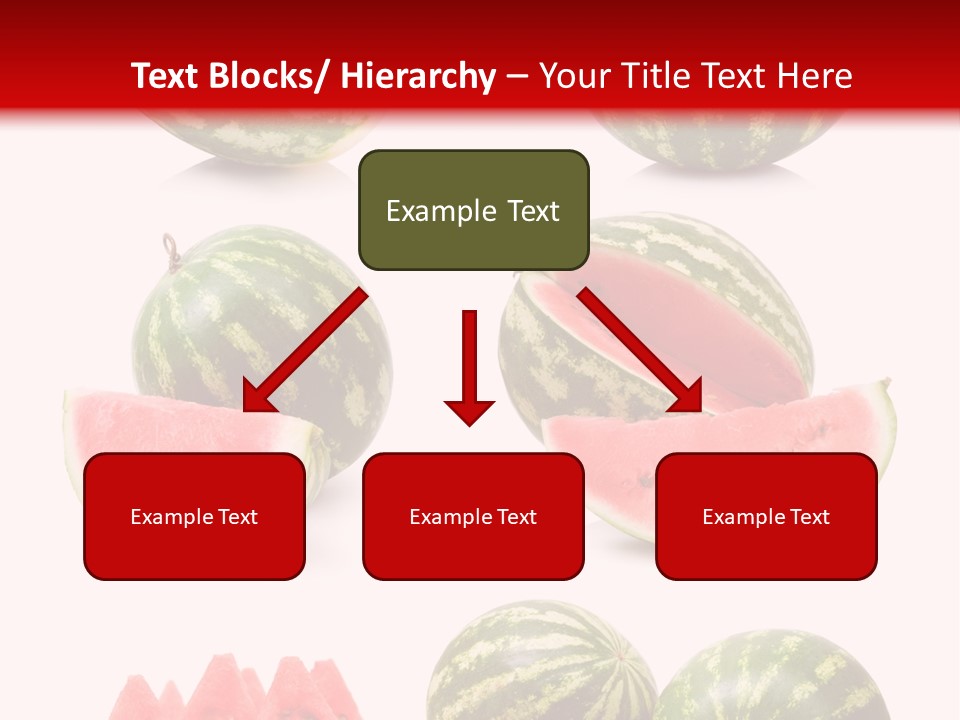 Text Blocks/ Hierarchy – Your Title Text Here

Example Text

Example Text

Example Text

Example Text